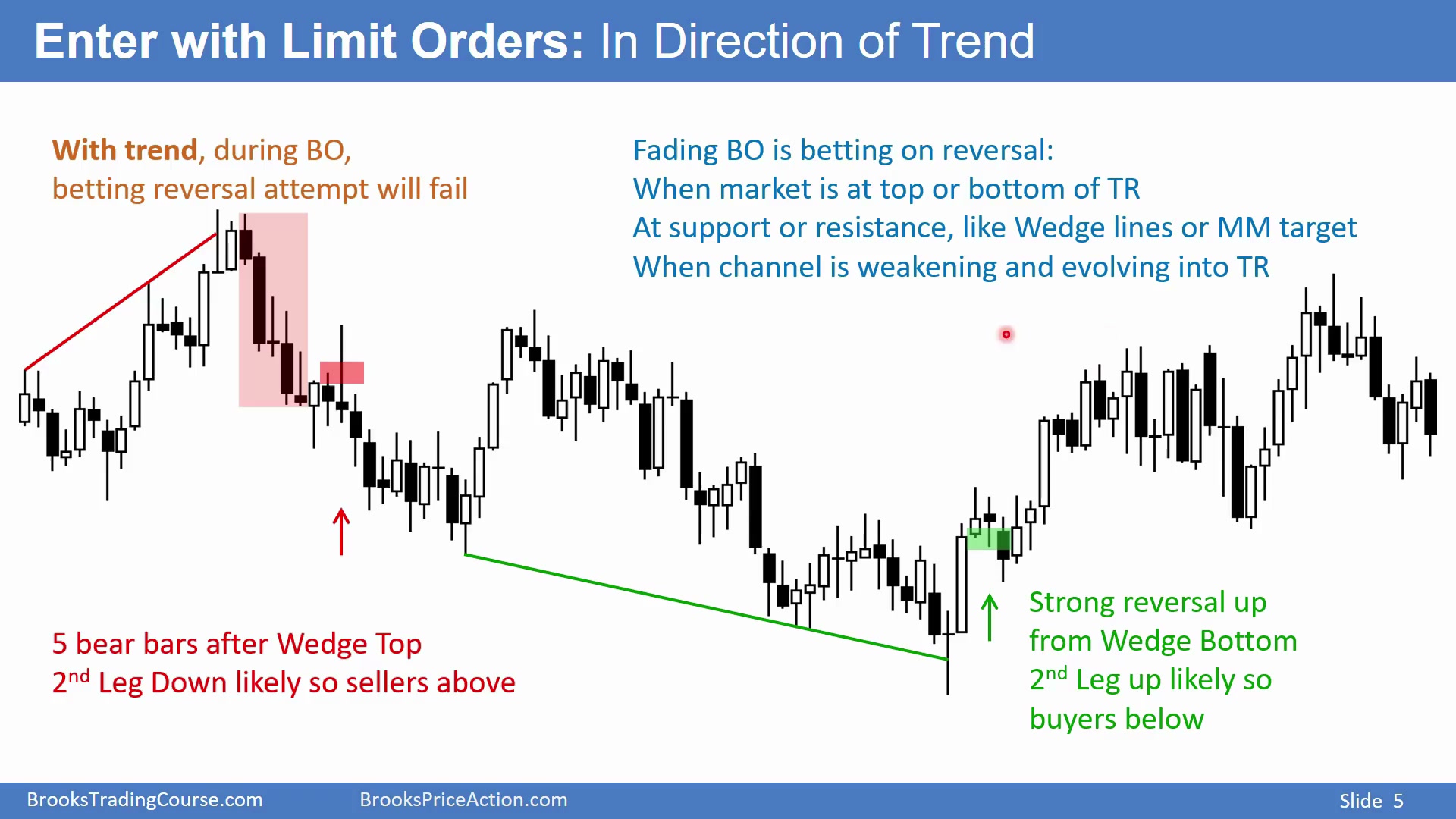 Enter with Limit Orders: In Direction of Trend

With trend, during BO, betting reversal attempt will fail

Fading BO is betting on reversal:
When market is at top or bottom of TR
At support or resistance, like Wedge lines or MM target
When channel is weakening and evolving into TR

5 bear bars after Wedge Top
2$^{nd}$ Leg Down likely so sellers above

Strong reversal up from Wedge Bottom
2$^{nd}$ Leg up likely so buyers below

BrooksTradingCourse.com BrooksPriceAction.com Slide 5